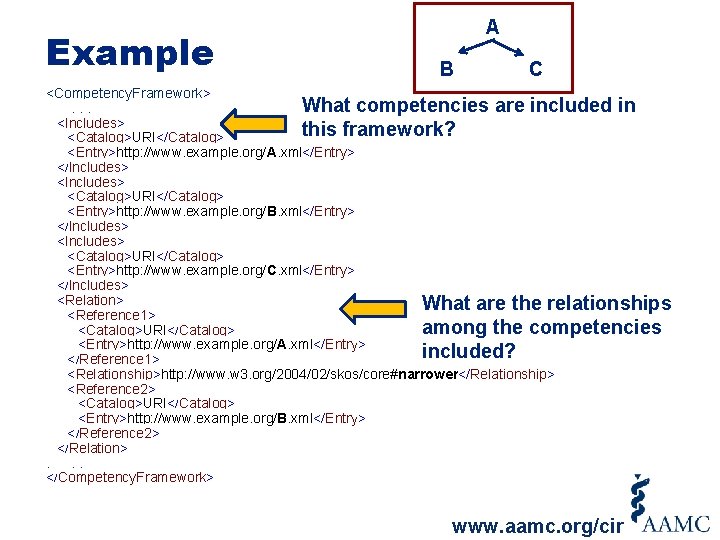 Example

A
B C

<CompetencyFramework>
. . .
<Includes>
<Catalog>URI</Catalog>
<Entry>http://www.example.org/A.xml</Entry>
</Includes>
<Includes>
<Catalog>URI</Catalog>
<Entry>http://www.example.org/B.xml</Entry>
</Includes>
<Includes>
<Catalog>URI</Catalog>
<Entry>http://www.example.org/C.xml</Entry>
</Includes>
<Relation>
<Reference1>
<Catalog>URI</Catalog>
<Entry>http://www.example.org/A.xml</Entry>
</Reference1>
<Relationship>http://www.w3.org/2004/02/skos/core#narrower</Relationship>
<Reference2>
<Catalog>URI</Catalog>
<Entry>http://www.example.org/B.xml</Entry>
</Reference2>
</Relation>
. . .
</CompetencyFramework>

What competencies are included in this framework?

What are the relationships among the competencies included?

www.aamc.org/cir

AAMC